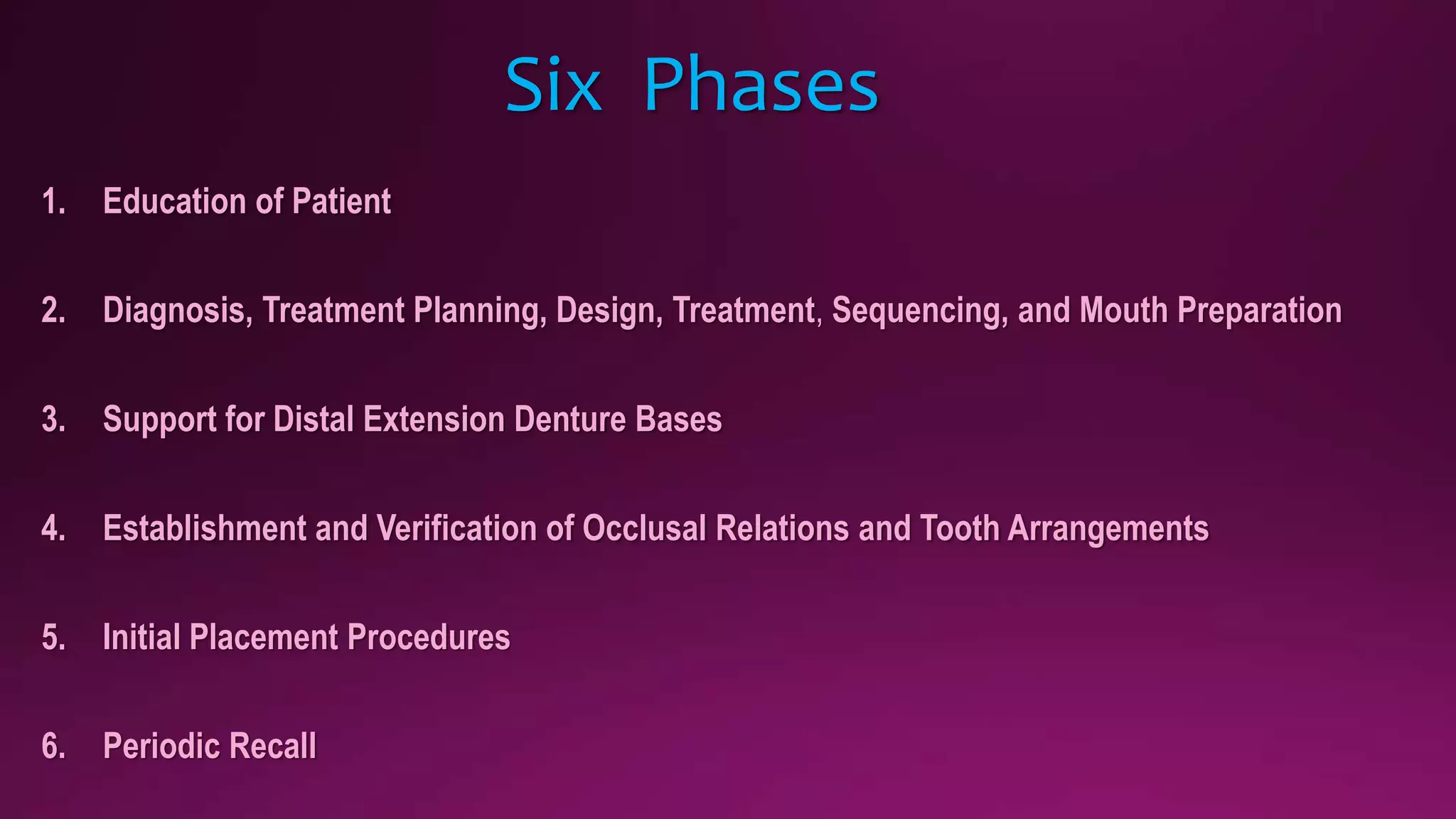 Six Phases

1. Education of Patient

2. Diagnosis, Treatment Planning, Design, Treatment, Sequencing, and Mouth Preparation

3. Support for Distal Extension Denture Bases

4. Establishment and Verification of Occlusal Relations and Tooth Arrangements

5. Initial Placement Procedures

6. Periodic Recall